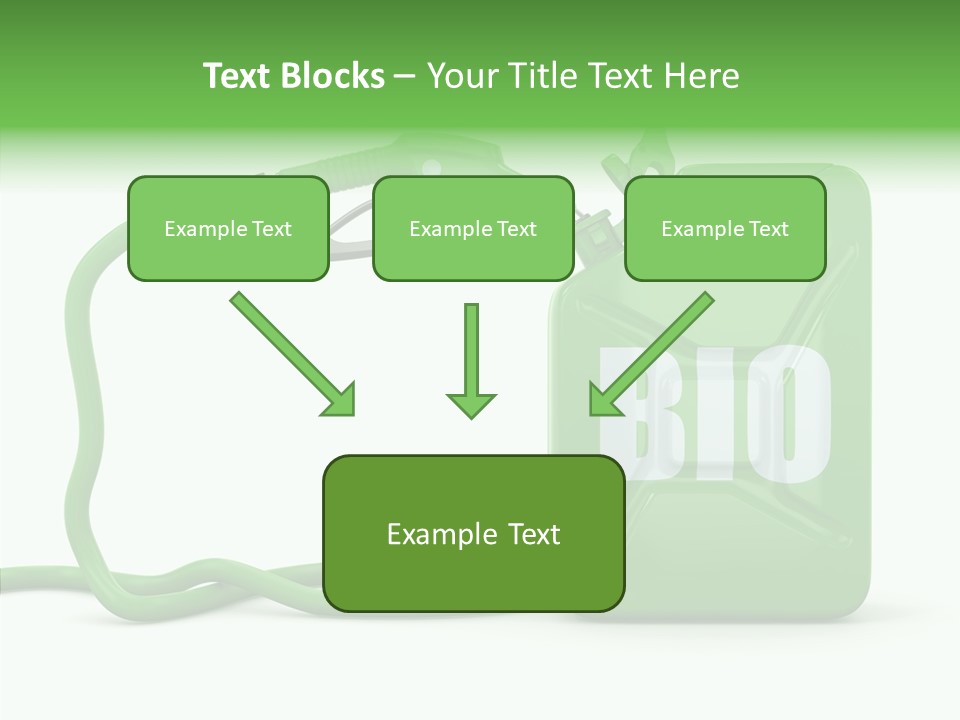 Text Blocks – Your Title Text Here

Example Text

Example Text

Example Text

BIO

Example Text